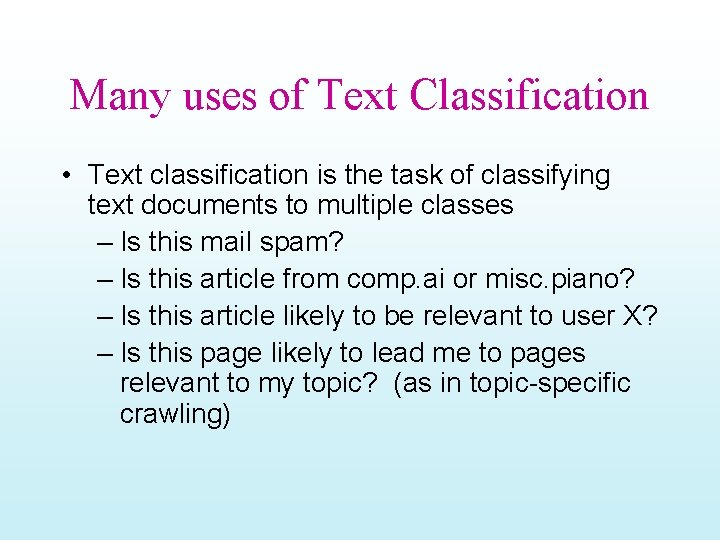 Many uses of Text Classification

• Text classification is the task of classifying text documents to multiple classes
– Is this mail spam?
– Is this article from comp.ai or misc.piano?
– Is this article likely to be relevant to user X?
– Is this page likely to lead me to pages relevant to my topic? (as in topic-specific crawling)